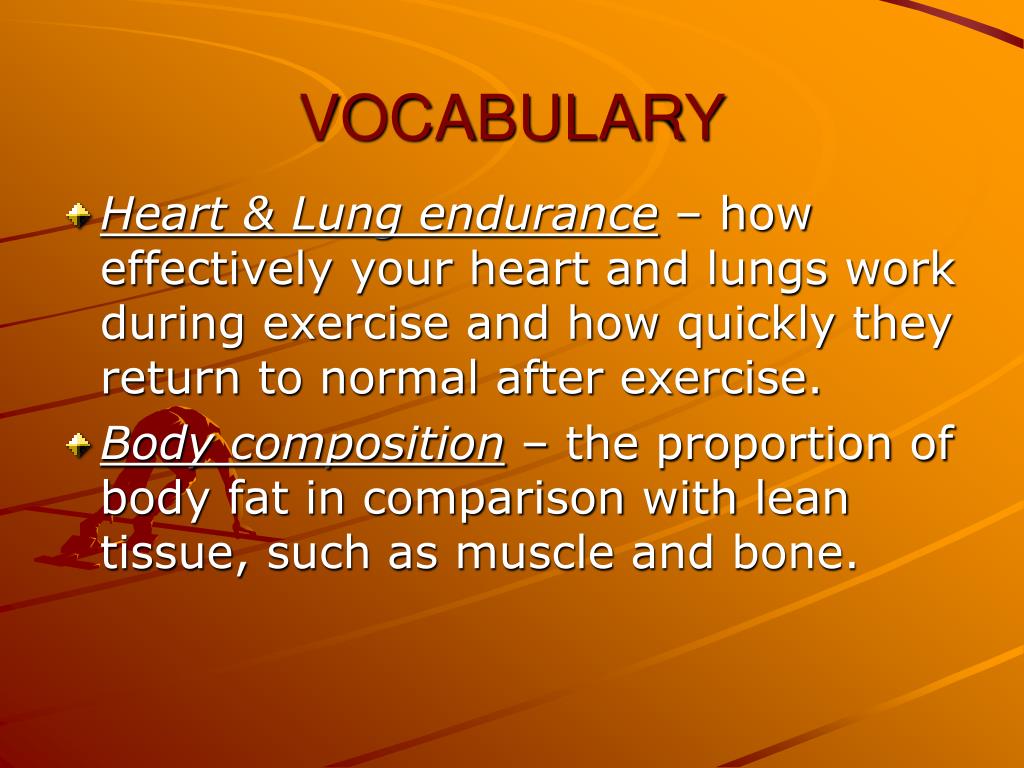 VOCABULARY

Heart & Lung endurance – how effectively your heart and lungs work during exercise and how quickly they return to normal after exercise.

Body composition – the proportion of body fat in comparison with lean tissue, such as muscle and bone.